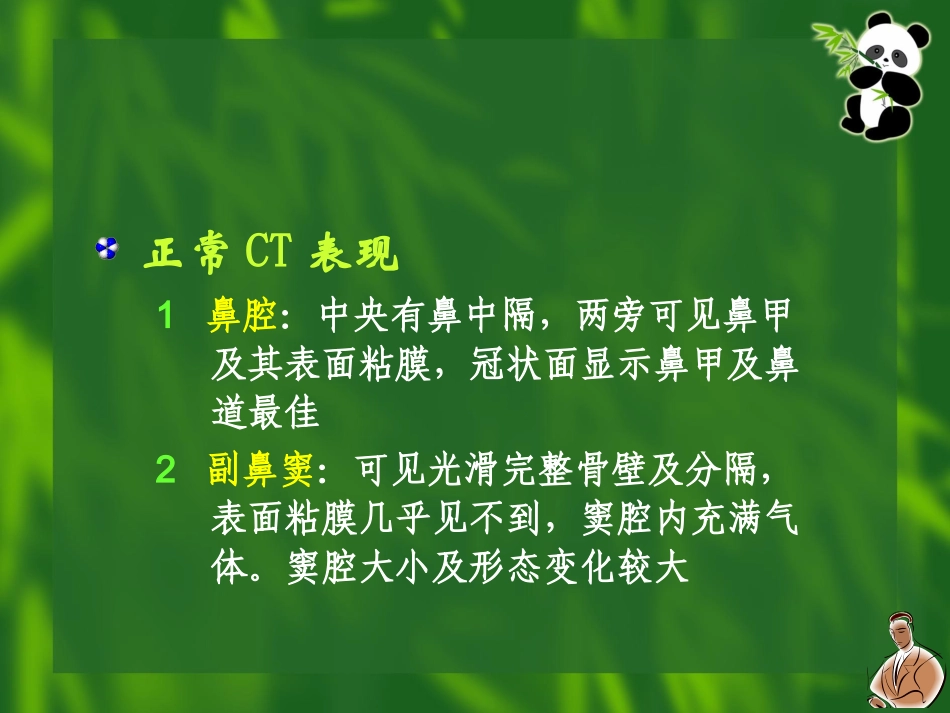 正常 CT 表现

1 鼻腔：中央有鼻中隔，两旁可见鼻甲及其表面粘膜，冠状面显示鼻甲及鼻道最佳

2 副鼻窦：可见光滑完整骨壁及分隔，表面粘膜几乎见不到，窦腔内充满气体。窦腔大小及形态变化较大